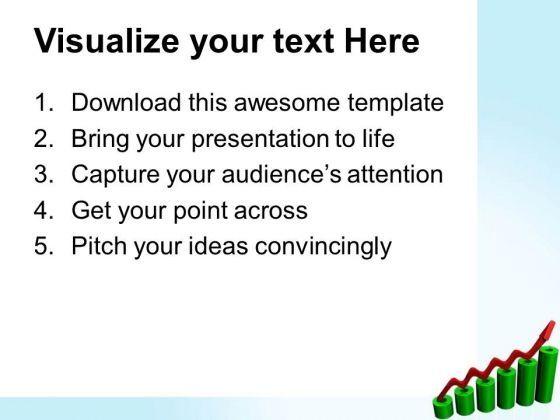 Visualize your text Here

1. Download this awesome template
2. Bring your presentation to life
3. Capture your audience’s attention
4. Get your point across
5. Pitch your ideas convincingly